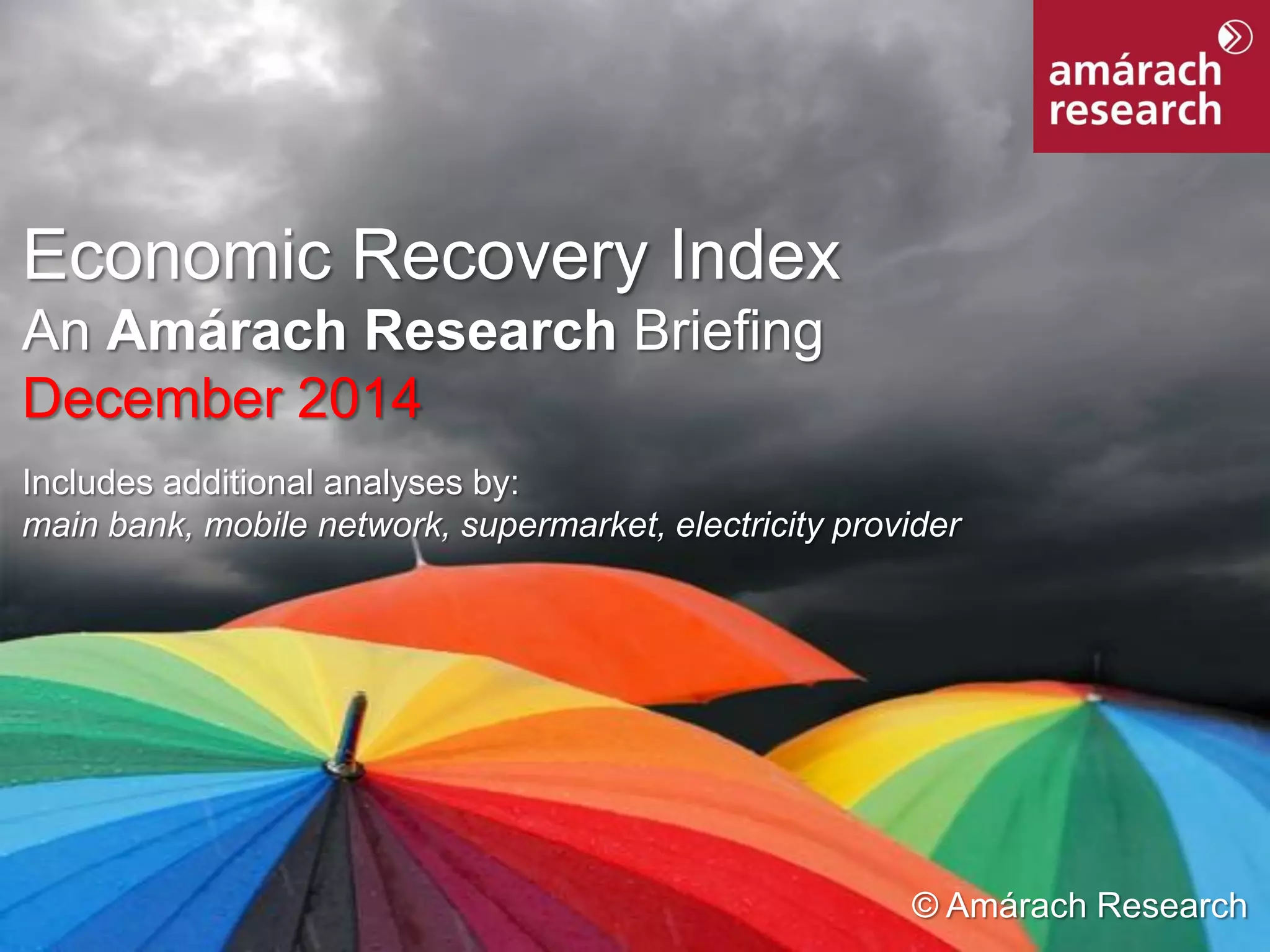 amárach research

Economic Recovery Index
An Amárach Research Briefing
December 2014

Includes additional analyses by:
main bank, mobile network, supermarket, electricity provider

© Amárach Research